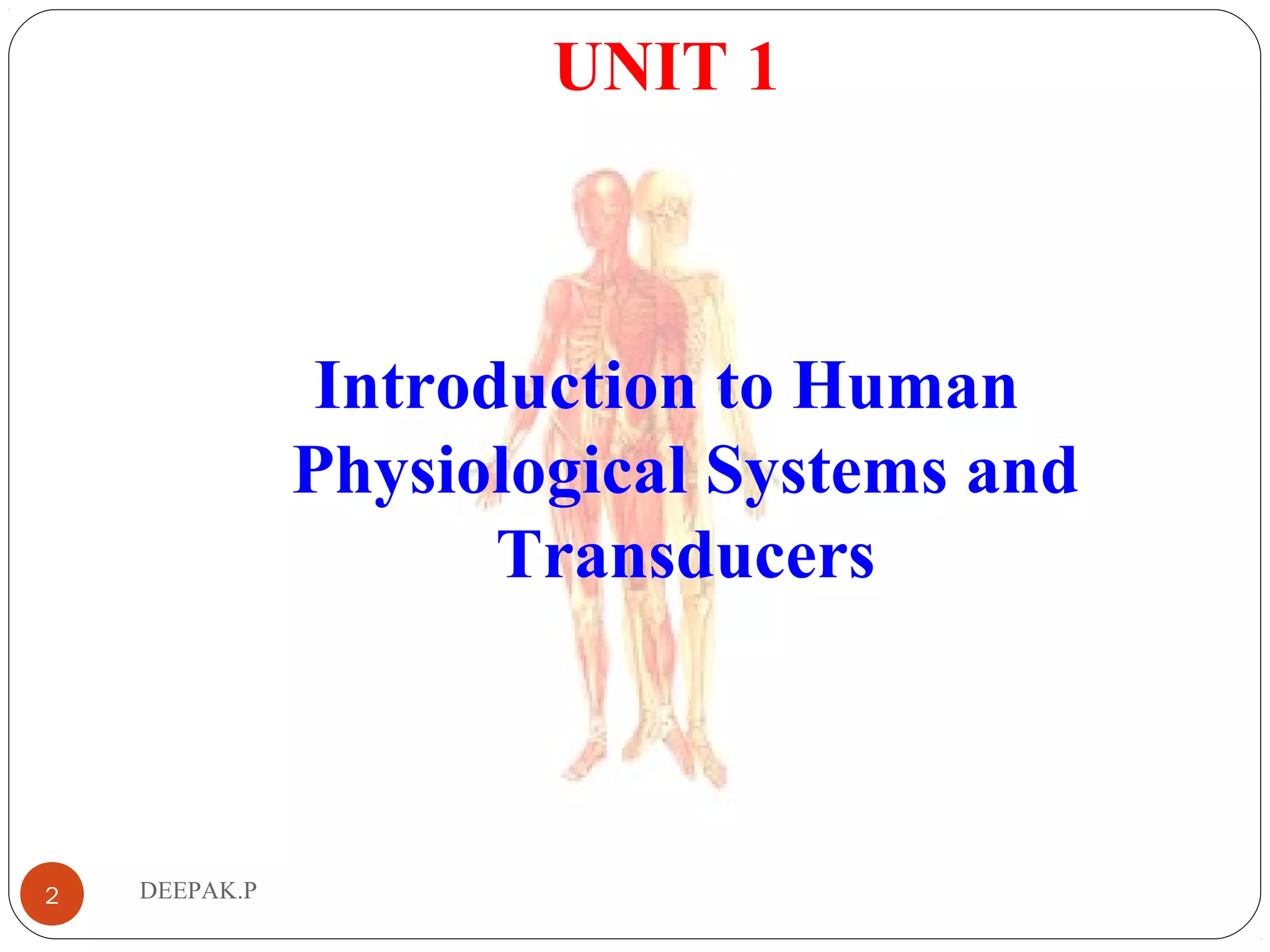 UNIT 1

Introduction to Human Physiological Systems and Transducers

2

DEEPAK.P